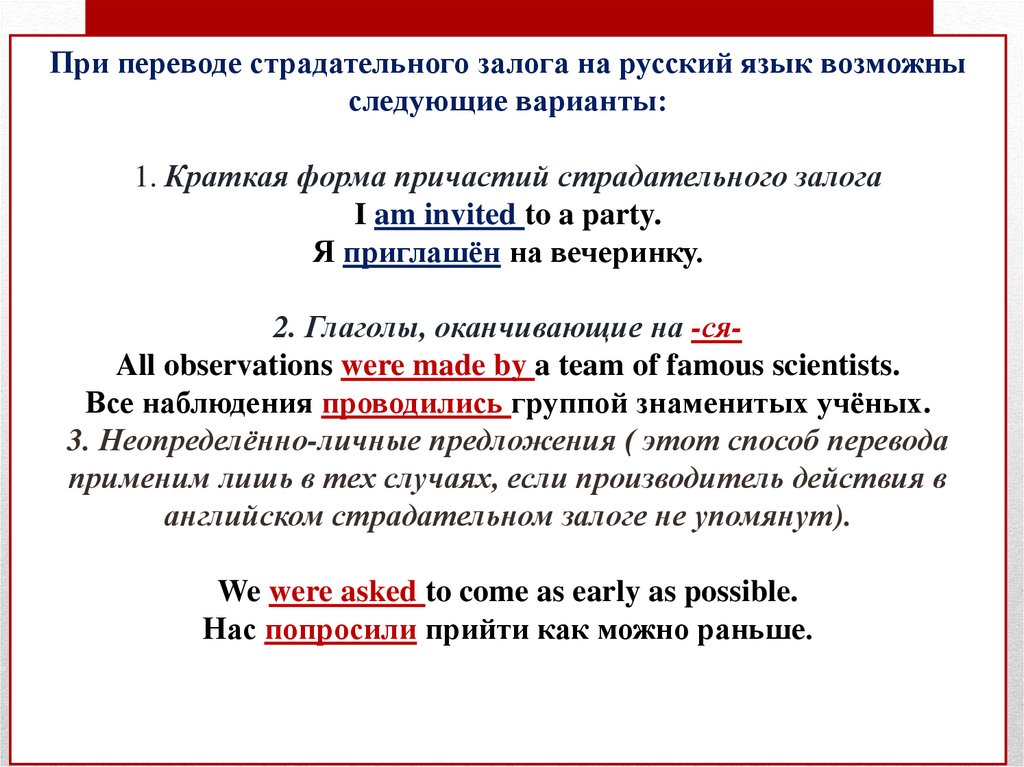 При переводе страдательного залога на русский язык возможны следующие варианты:

1. Краткая форма причастий страдательного залога
I am invited to a party.
Я приглашён на вечеринку.

2. Глаголы, оканчивающие на -ся-
All observations were made by a team of famous scientists.
Все наблюдения проводились группой знаменитых учёных.
3. Неопределённо-личные предложения ( этот способ перевода применим лишь в тех случаях, если производитель действия в английском страдательном залоге не упомянут).

We were asked to come as early as possible.
Нас попросили прийти как можно раньше.